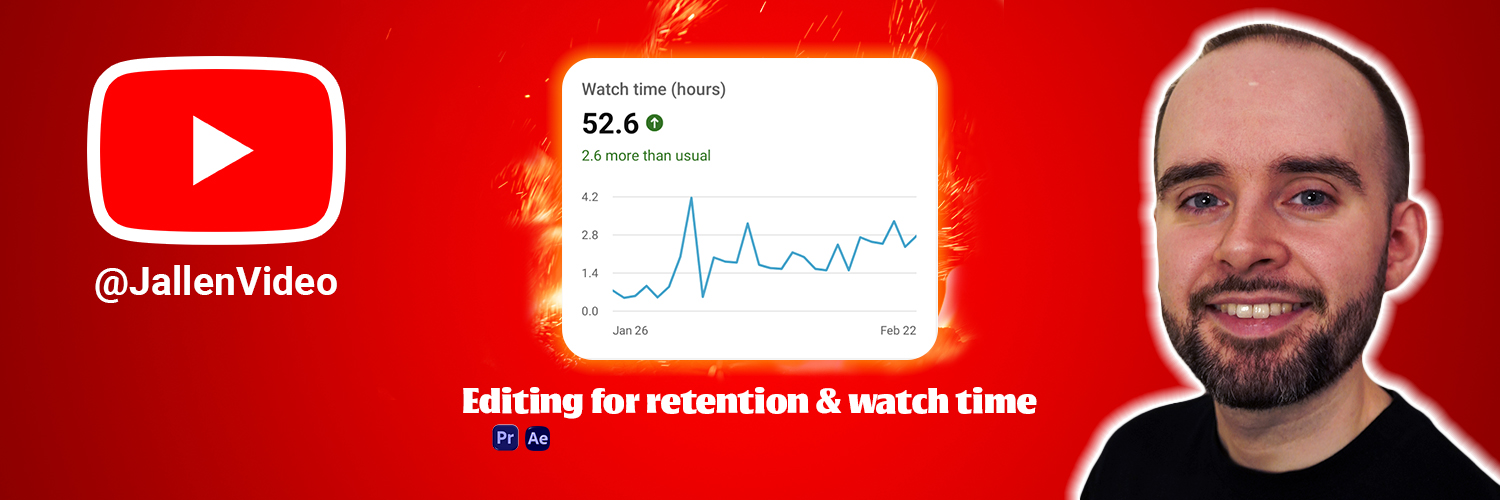 @JallenVideo

Watch time (hours)
52.6
2.6 more than usual

4.2
2.8
1.4
0.0
Jan 26
Feb 22

Editing for retention & watch time

Pr Ae